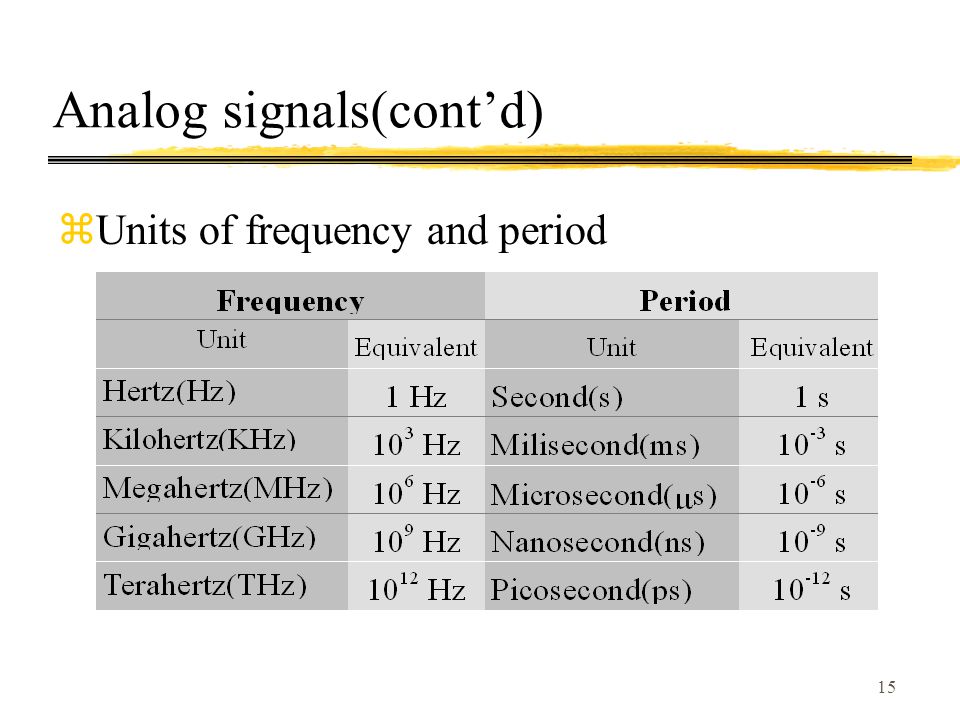 Analog signals(cont’d)

⌘Units of frequency and period

| Frequency | | Period | |
|---|---|---|---|
| Unit | Equivalent | Unit | Equivalent |
| Hertz(Hz) | 1 Hz | Second(s) | 1 s |
| Kilohertz(KHz) | $10^3$ Hz | Milisecond(ms) | $10^{-3}$ s |
| Megahertz(MHz) | $10^6$ Hz | Microsecond($\mu$s) | $10^{-6}$ s |
| Gigahertz(GHz) | $10^9$ Hz | Nanosecond(ns) | $10^{-9}$ s |
| Terahertz(THz) | $10^{12}$ Hz | Picosecond(ps) | $10^{-12}$ s |

15